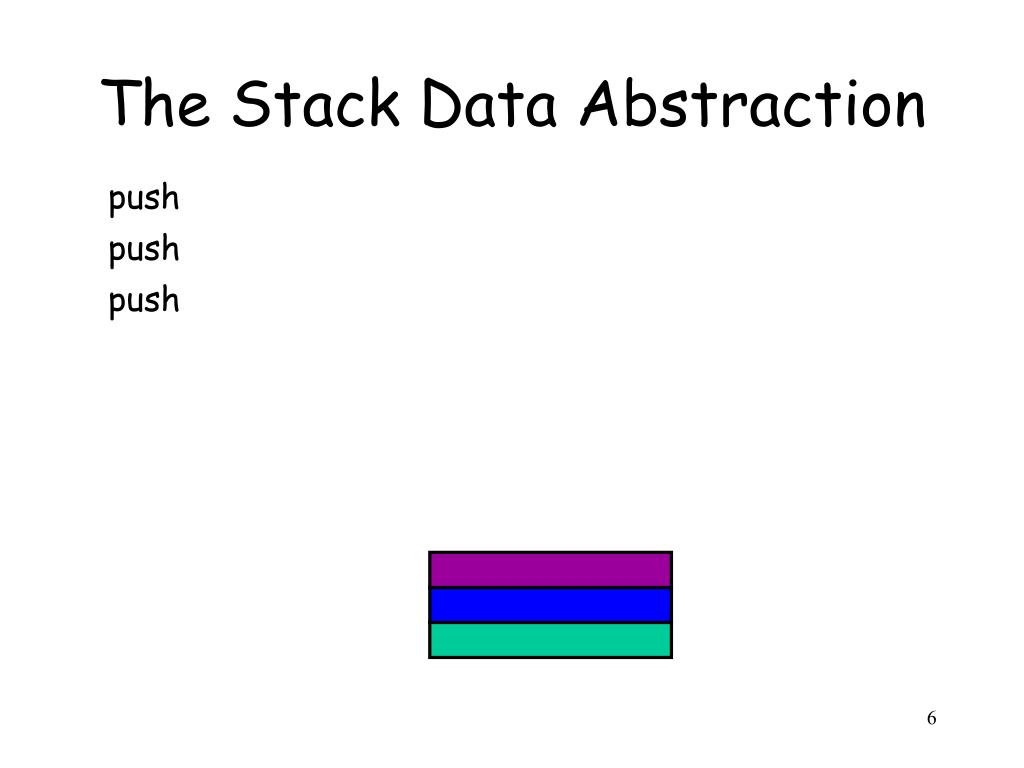 The Stack Data Abstraction

push

push

push

6